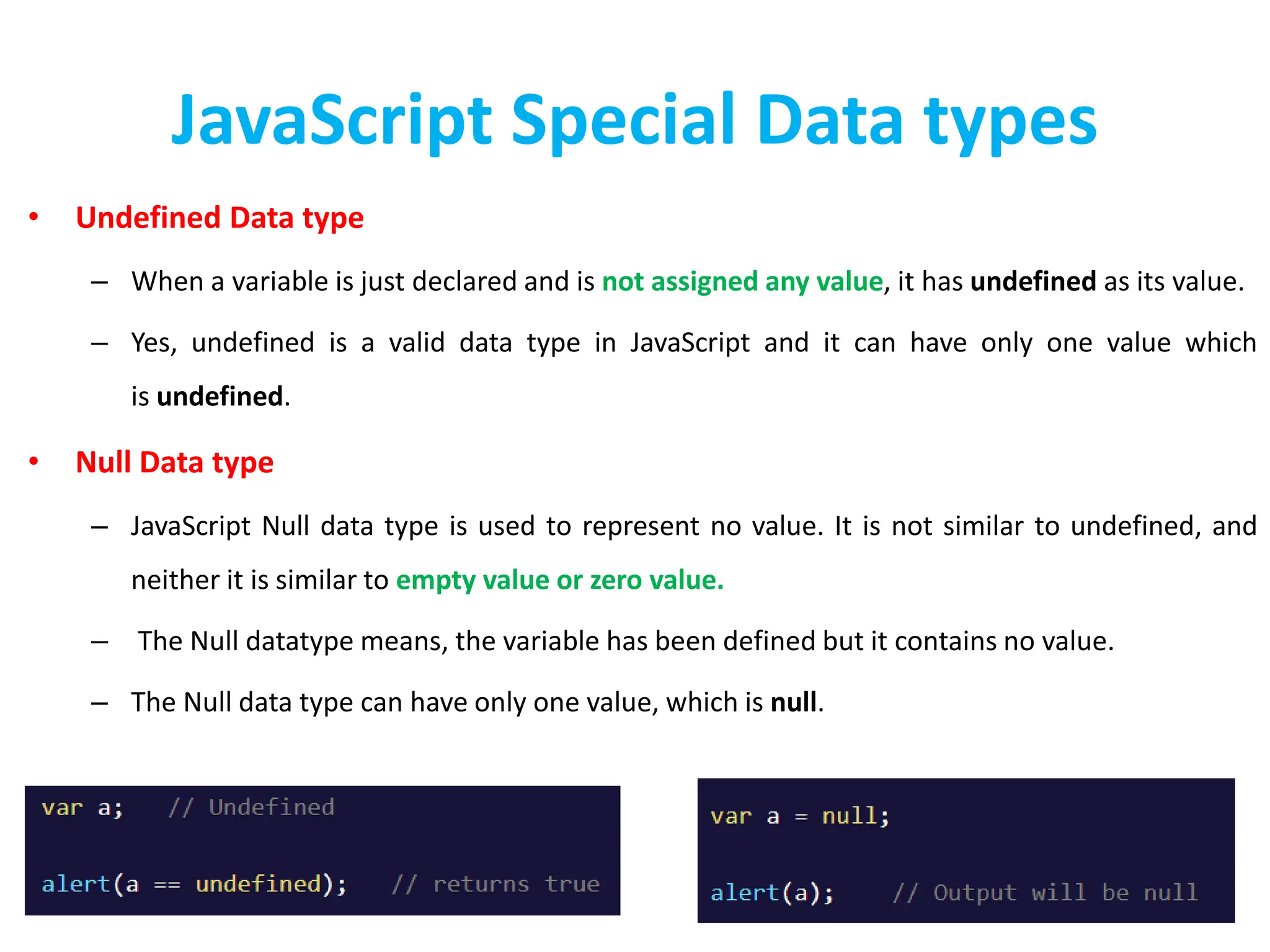 JavaScript Special Data types

• Undefined Data type

– When a variable is just declared and is not assigned any value, it has undefined as its value.

– Yes, undefined is a valid data type in JavaScript and it can have only one value which is undefined.

• Null Data type

– JavaScript Null data type is used to represent no value. It is not similar to undefined, and neither it is similar to empty value or zero value.

– The Null datatype means, the variable has been defined but it contains no value.

– The Null data type can have only one value, which is null.

var a; // Undefined

alert(a == undefined); // returns true

var a = null;

alert(a); // Output will be null